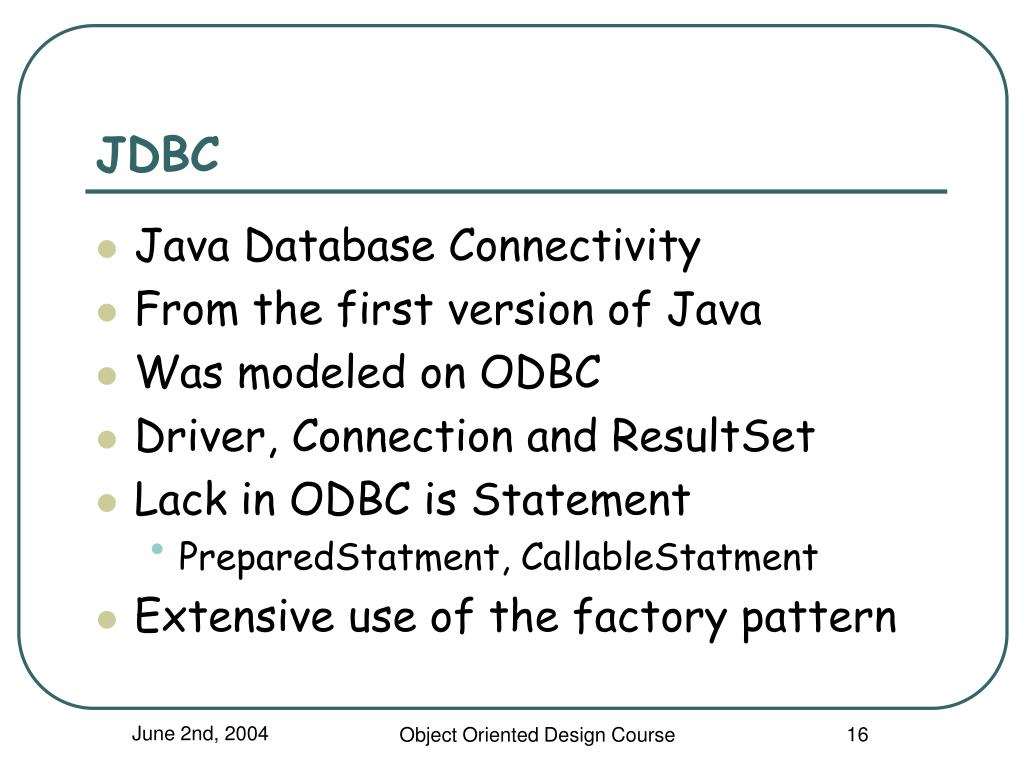 JDBC

- Java Database Connectivity
- From the first version of Java
- Was modeled on ODBC
- Driver, Connection and ResultSet
- Lack in ODBC is Statement
  - PreparedStatment, CallableStatment
- Extensive use of the factory pattern

June 2nd, 2004

Object Oriented Design Course

16